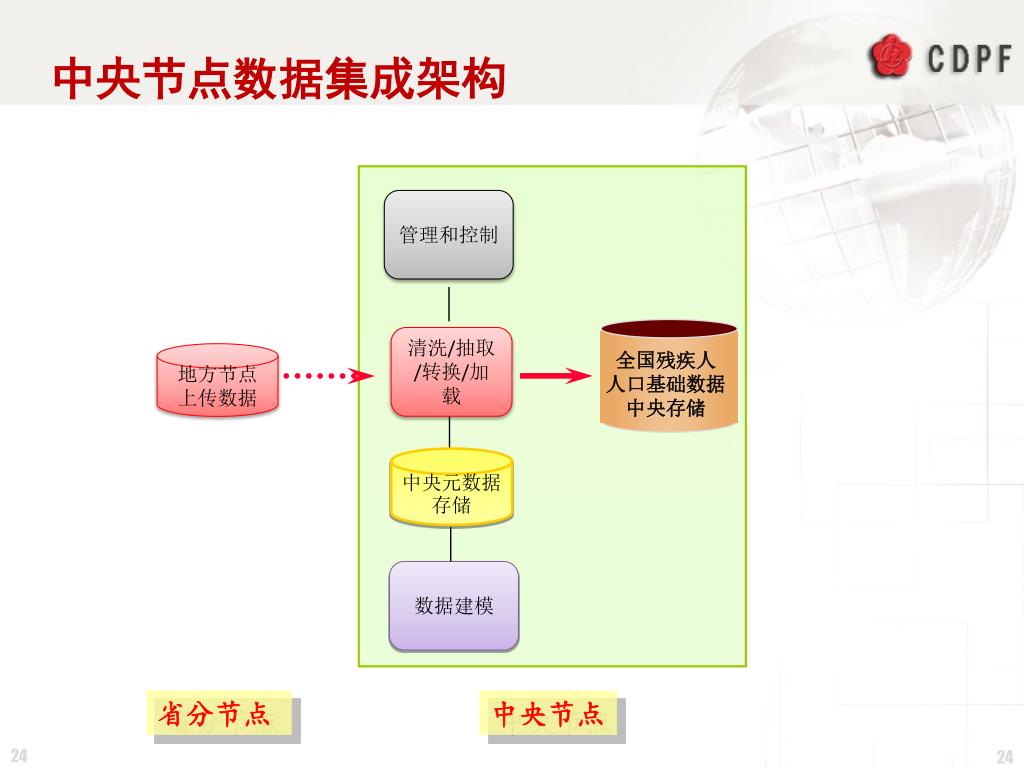 中央节点数据集成架构

CDPF

管理和控制

地方节点上传数据

清洗/抽取/转换/加载

全国残疾人人口基础数据中央存储

中央元数据存储

数据建模

省分节点

中央节点

24

24